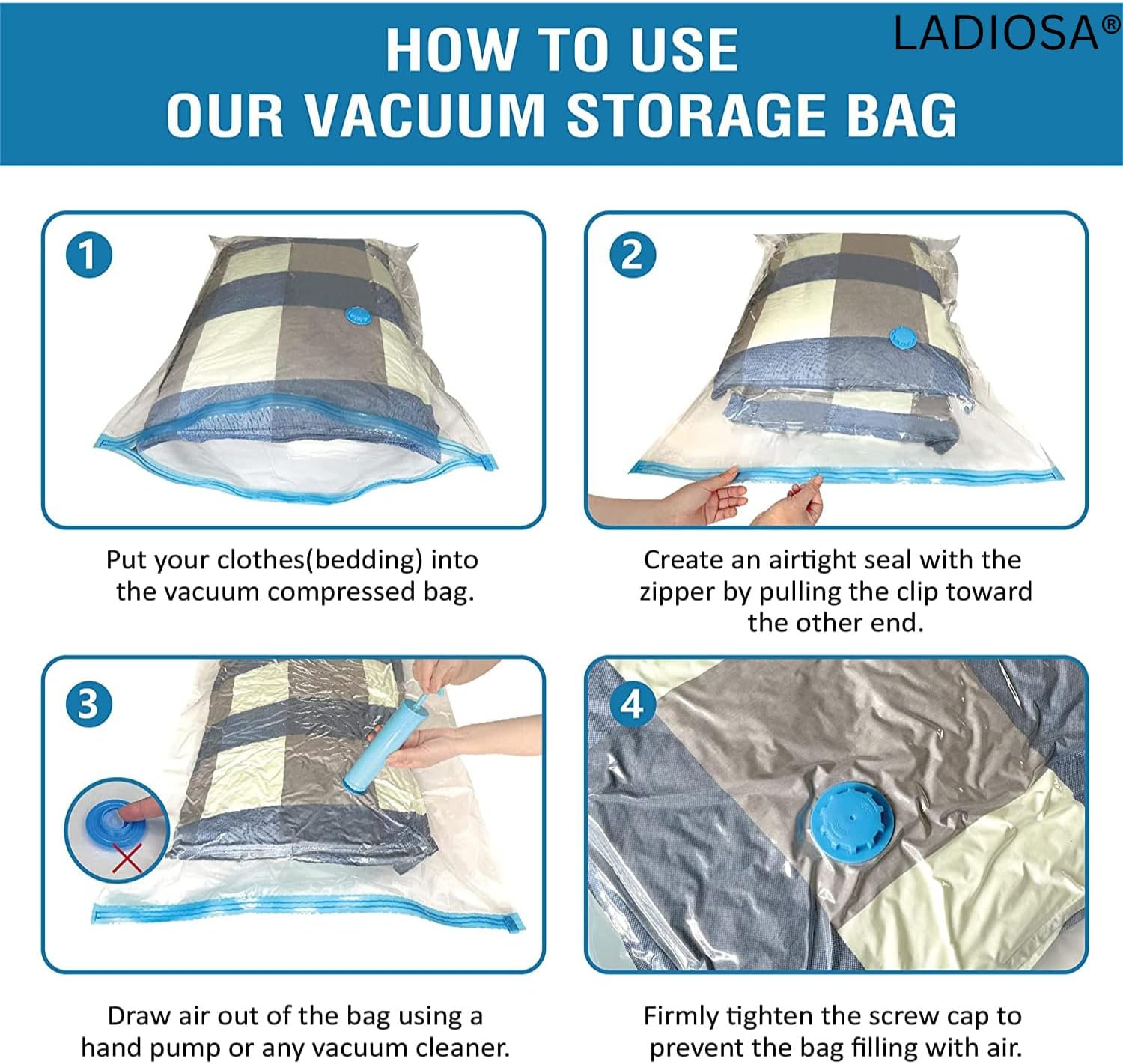 HOW TO USE
OUR VACUUM STORAGE BAG

LADIOSA®

1

Put your clothes(bedding) into the vacuum compressed bag.

2

Create an airtight seal with the zipper by pulling the clip toward the other end.

3

Draw air out of the bag using a hand pump or any vacuum cleaner.

4

Firmly tighten the screw cap to prevent the bag filling with air.